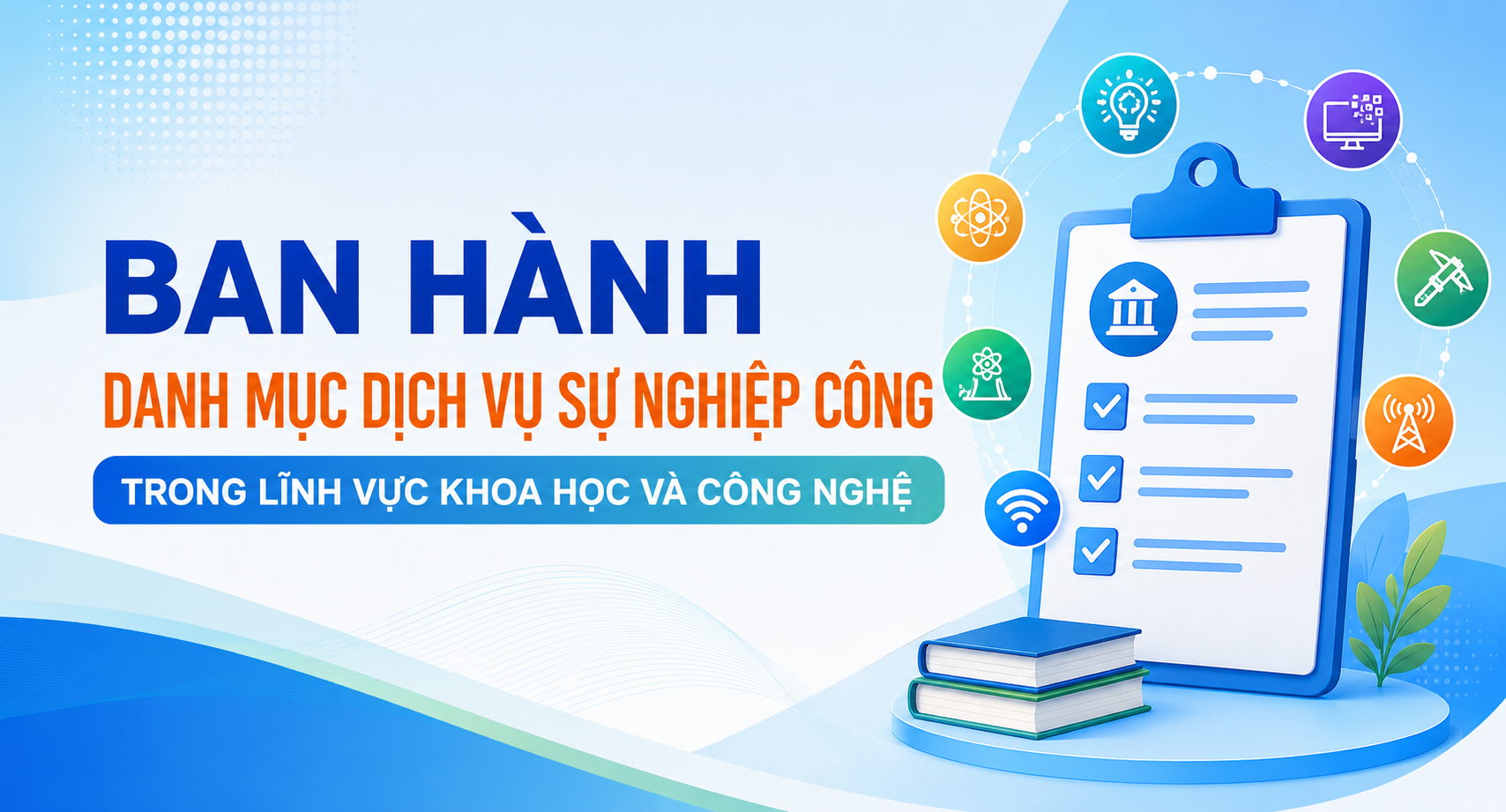 BAN HÀNH
DANH MỤC DỊCH VỤ SỰ NGHIỆP CÔNG
TRONG LĨNH VỰC KHOA HỌC VÀ CÔNG NGHỆ